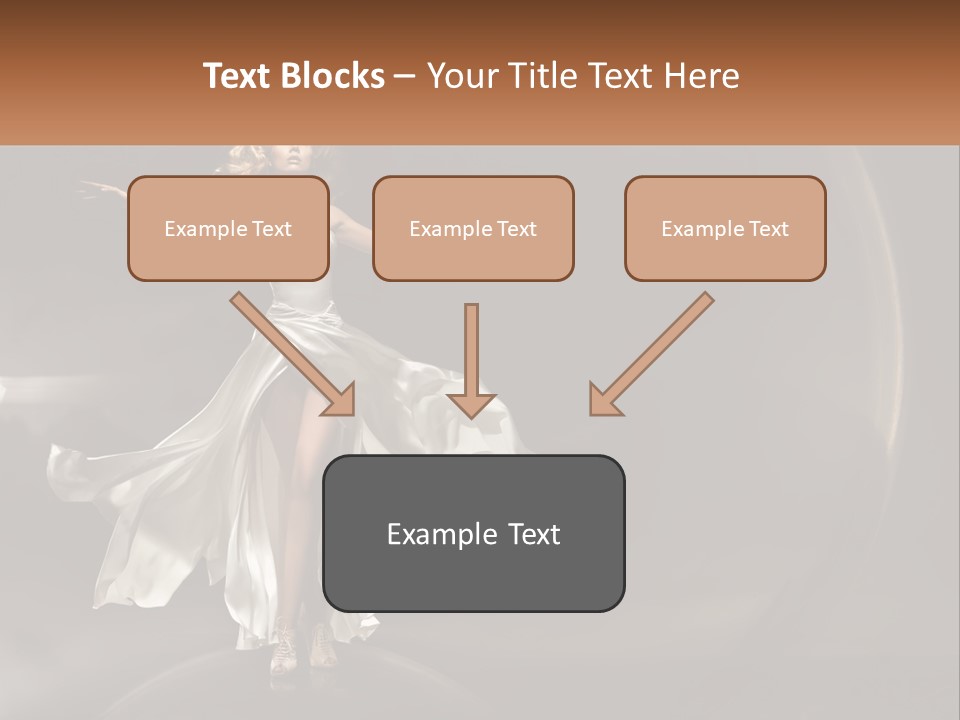 Text Blocks – Your Title Text Here

Example Text

Example Text

Example Text

Example Text